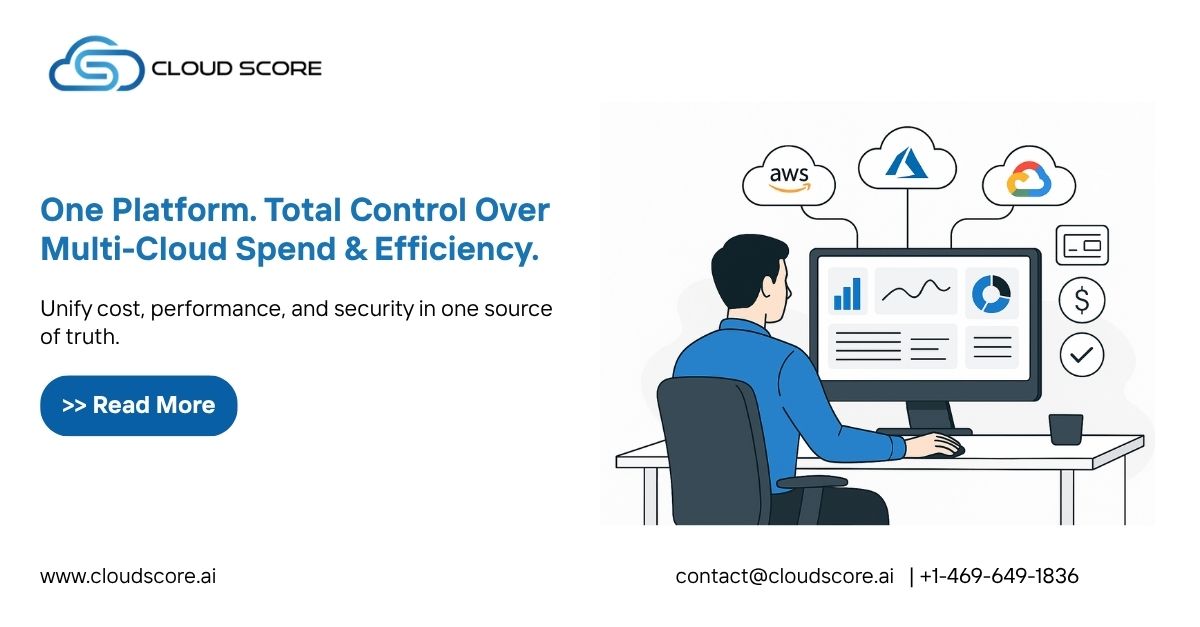 CLOUD SCORE

One Platform. Total Control Over Multi-Cloud Spend & Efficiency.

Unify cost, performance, and security in one source of truth.

>> Read More

aws

$

www.cloudscore.ai

contact@cloudscore.ai | +1-469-649-1836